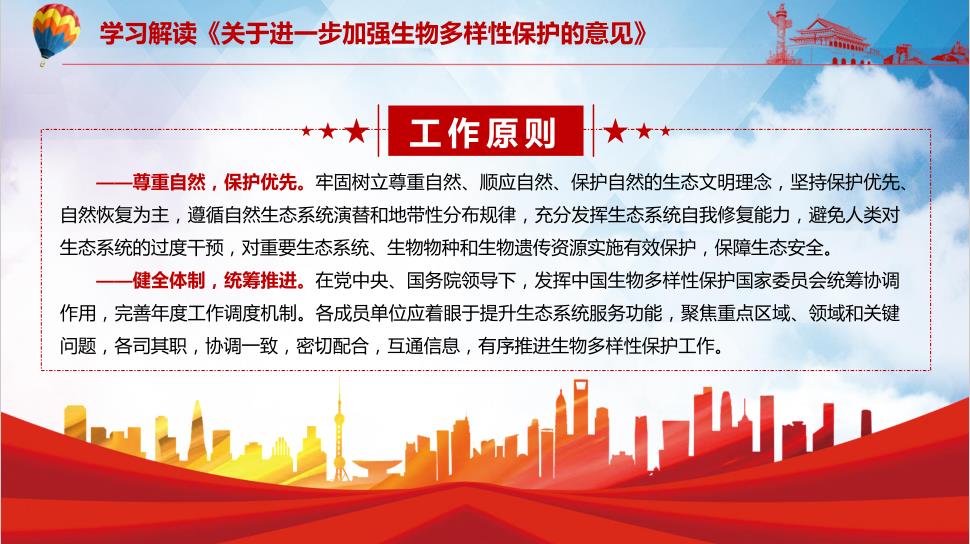 学习解读《关于进一步加强生物多样性保护的意见》

工作原则

——尊重自然，保护优先。牢固树立尊重自然、顺应自然、保护自然的生态文明理念，坚持保护优先、自然恢复为主，遵循自然生态系统演替和地带性分布规律，充分发挥生态系统自我修复能力，避免人类对生态系统的过度干预，对重要生态系统、生物物种和生物遗传资源实施有效保护，保障生态安全。

——健全体制，统筹推进。在党中央、国务院领导下，发挥中国生物多样性保护国家委员会统筹协调作用，完善年度工作调度机制。各成员单位应着眼于提升生态系统服务功能，聚焦重点区域、领域和关键问题，各司其职，协调一致，密切配合，互通信息，有序推进生物多样性保护工作。